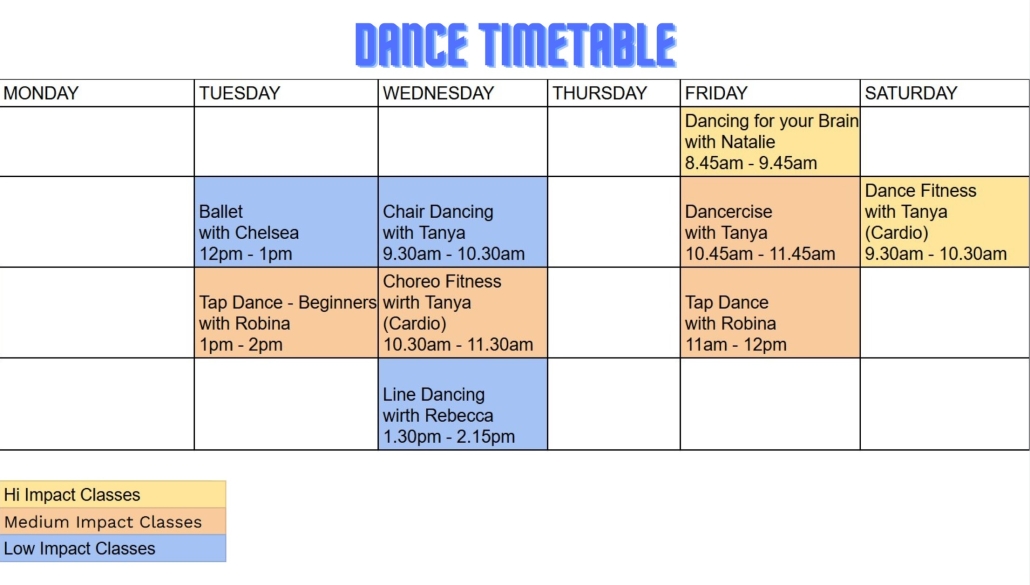 DANCE TIMETABLE

| MONDAY | TUESDAY | WEDNESDAY | THURSDAY | FRIDAY | SATURDAY |
|---|---|---|---|---|---|
| | | | | Dancing for your Brain with Natalie 8.45am - 9.45am | |
| | Ballet with Chelsea 12pm - 1pm | Chair Dancing with Tanya 9.30am - 10.30am | | Dancercise with Tanya 10.45am - 11.45am | Dance Fitness with Tanya (Cardio) 9.30am - 10.30am |
| | Tap Dance - Beginners with Robina 1pm - 2pm | Choreo Fitness wirth Tanya (Cardio) 10.30am - 11.30am | | Tap Dance with Robina 11am - 12pm | |
| | | Line Dancing wirth Rebecca 1.30pm - 2.15pm | | | |

Hi Impact Classes
Medium Impact Classes
Low Impact Classes